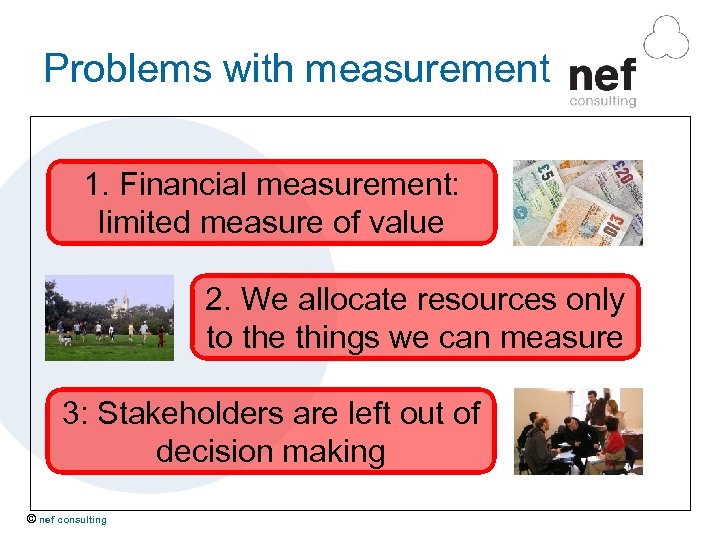 Problems with measurement

nef consulting

1. Financial measurement: limited measure of value

2. We allocate resources only to the things we can measure

3: Stakeholders are left out of decision making

© nef consulting